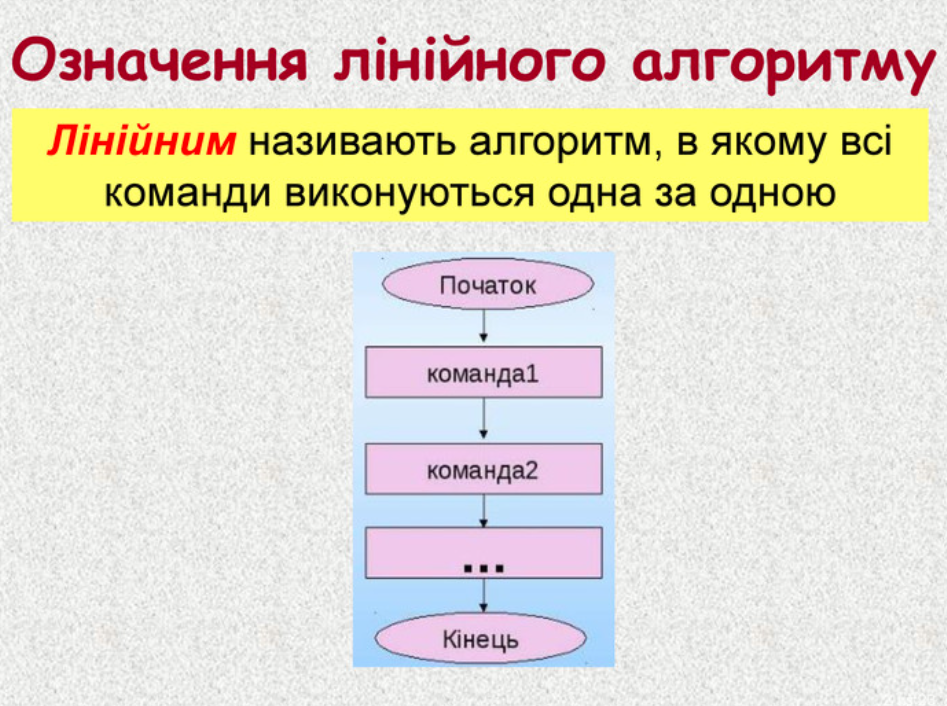 Означення лінійного алгоритму

Лінійним називають алгоритм, в якому всі команди виконуються одна за одною

Початок

команда1

команда2

...

Кінець